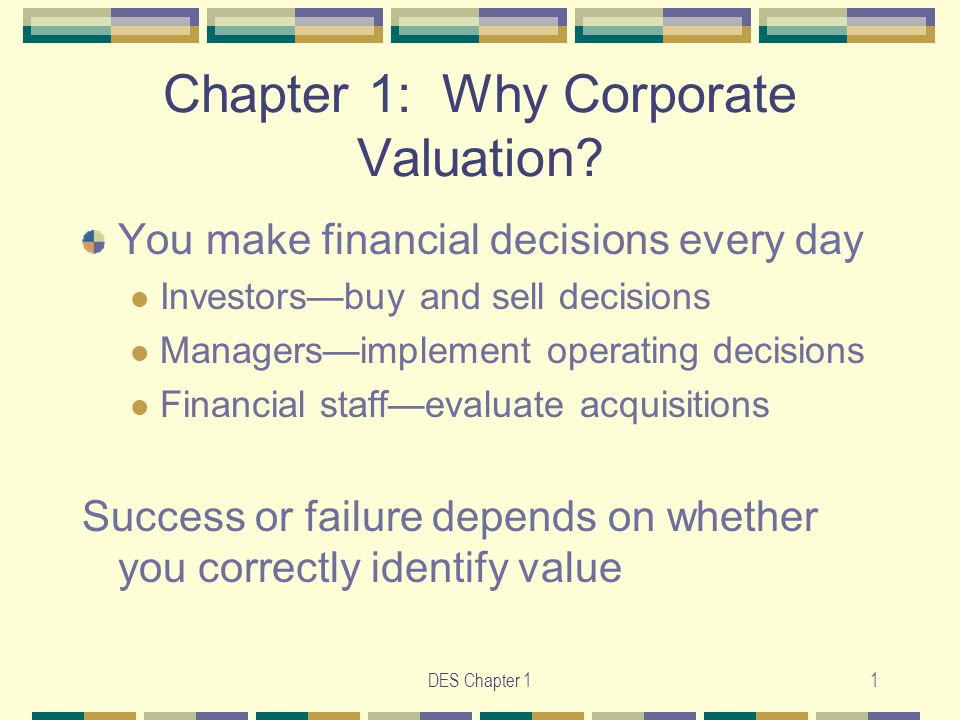 Chapter 1: Why Corporate Valuation?

You make financial decisions every day

Investors—buy and sell decisions

Managers—implement operating decisions

Financial staff—evaluate acquisitions

Success or failure depends on whether you correctly identify value

DES Chapter 1

1